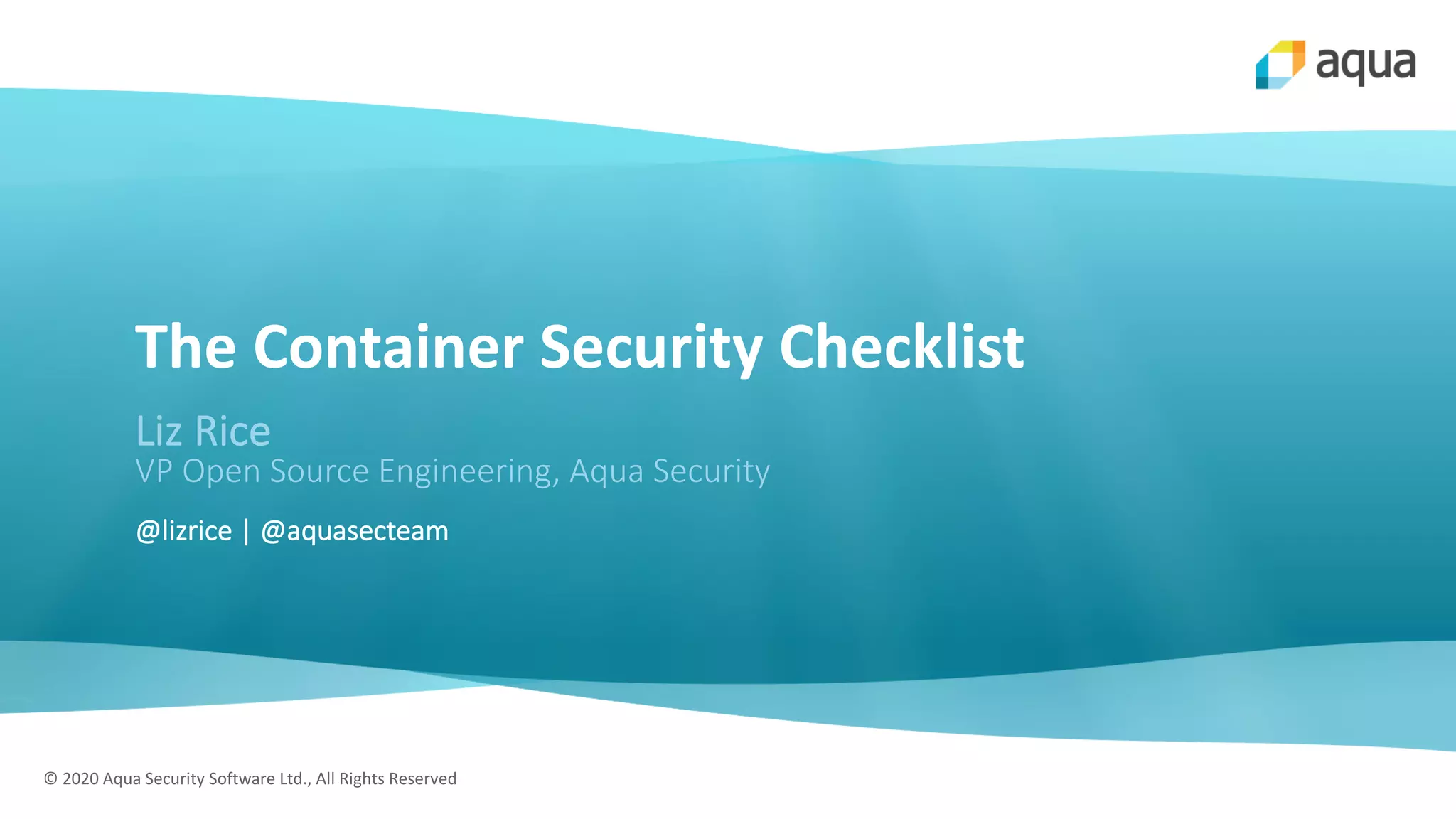 aqua

The Container Security Checklist

Liz Rice
VP Open Source Engineering, Aqua Security

@lizrice | @aquasecteam

© 2020 Aqua Security Software Ltd., All Rights Reserved